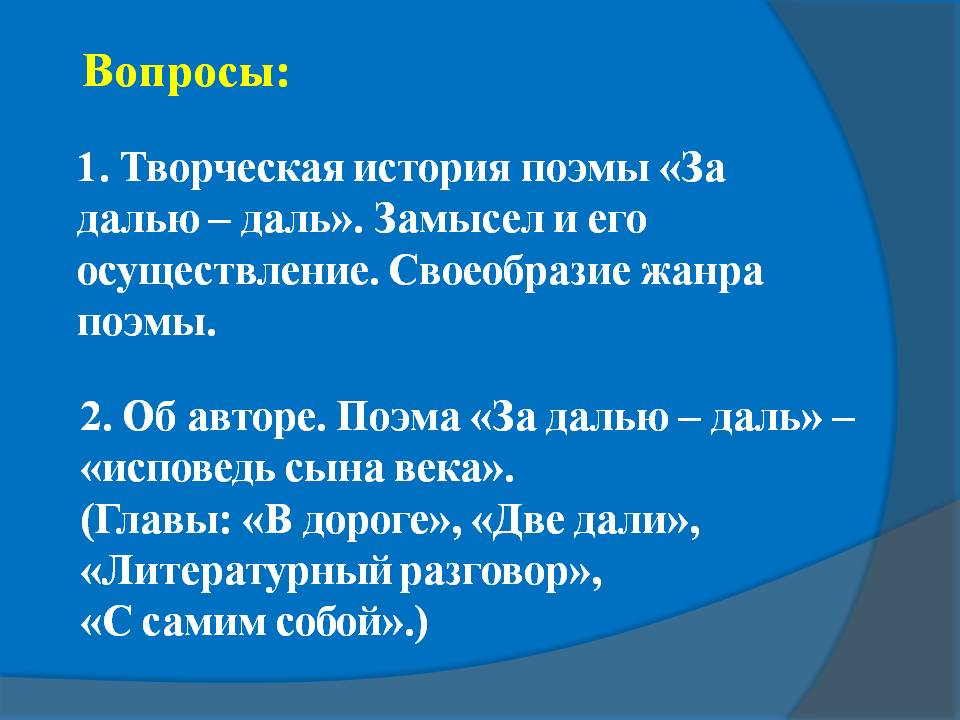 Вопросы:

1. Творческая история поэмы «За далью – даль». Замысел и его осуществление. Своеобразие жанра поэмы.

2. Об авторе. Поэма «За далью – даль» – «исповедь сына века».
(Главы: «В дороге», «Две дали», «Литературный разговор», «С самим собой».)